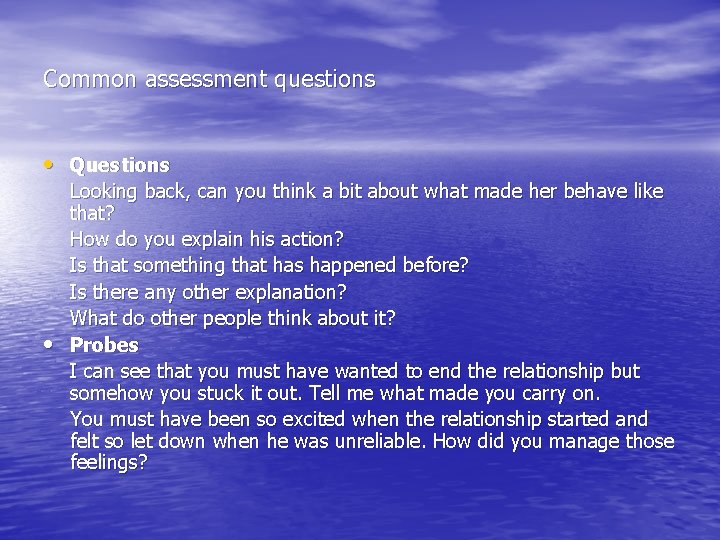 Common assessment questions

• Questions
Looking back, can you think a bit about what made her behave like that?
How do you explain his action?
Is that something that has happened before?
Is there any other explanation?
What do other people think about it?

• Probes
I can see that you must have wanted to end the relationship but somehow you stuck it out. Tell me what made you carry on.
You must have been so excited when the relationship started and felt so let down when he was unreliable. How did you manage those feelings?